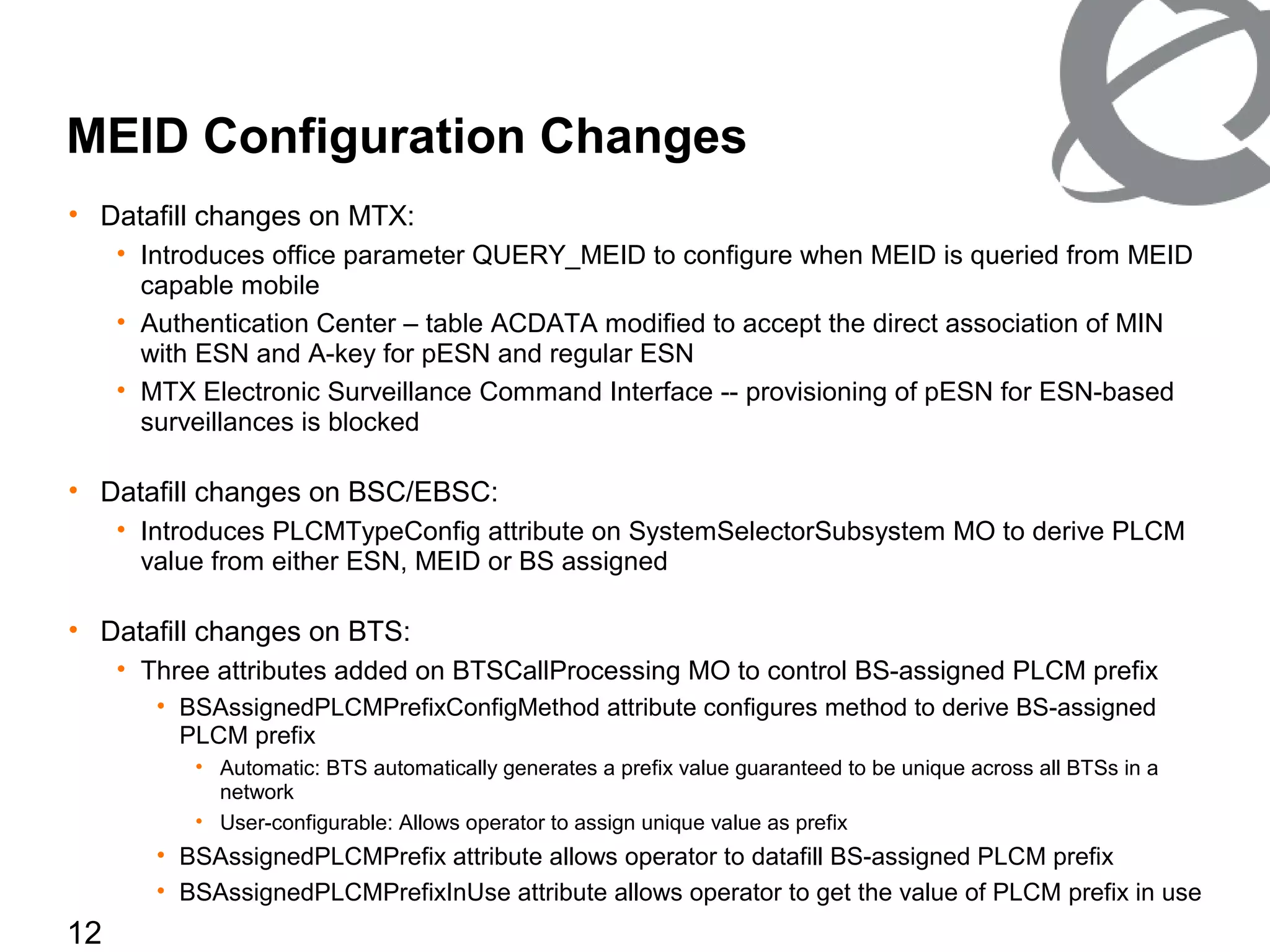 MEID Configuration Changes

• Datafill changes on MTX:
  • Introduces office parameter QUERY_MEID to configure when MEID is queried from MEID capable mobile
  • Authentication Center – table ACDATA modified to accept the direct association of MIN with ESN and A-key for pESN and regular ESN
  • MTX Electronic Surveillance Command Interface -- provisioning of pESN for ESN-based surveillances is blocked

• Datafill changes on BSC/EBSC:
  • Introduces PLCMTypeConfig attribute on SystemSelectorSubsystem MO to derive PLCM value from either ESN, MEID or BS assigned

• Datafill changes on BTS:
  • Three attributes added on BTSCallProcessing MO to control BS-assigned PLCM prefix
    • BSAssignedPLCMPrefixConfigMethod attribute configures method to derive BS-assigned PLCM prefix
      • Automatic: BTS automatically generates a prefix value guaranteed to be unique across all BTSs in a network
      • User-configurable: Allows operator to assign unique value as prefix
    • BSAssignedPLCMPrefix attribute allows operator to datafill BS-assigned PLCM prefix
    • BSAssignedPLCMPrefixInUse attribute allows operator to get the value of PLCM prefix in use

12